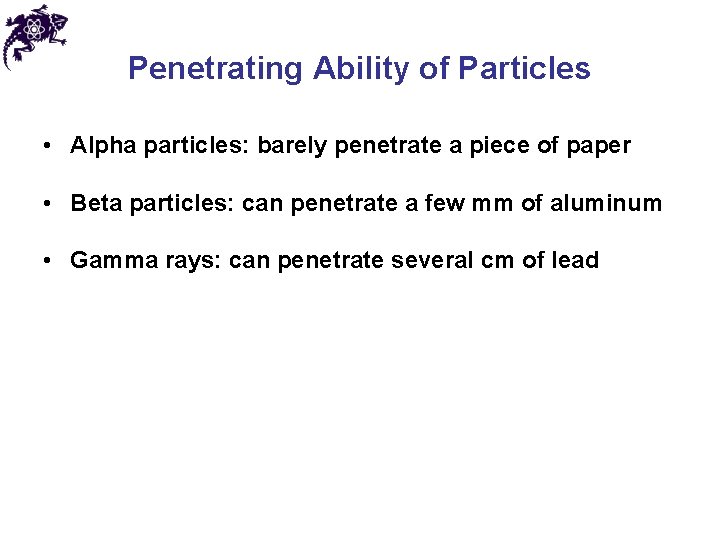 Penetrating Ability of Particles

• Alpha particles: barely penetrate a piece of paper

• Beta particles: can penetrate a few mm of aluminum

• Gamma rays: can penetrate several cm of lead